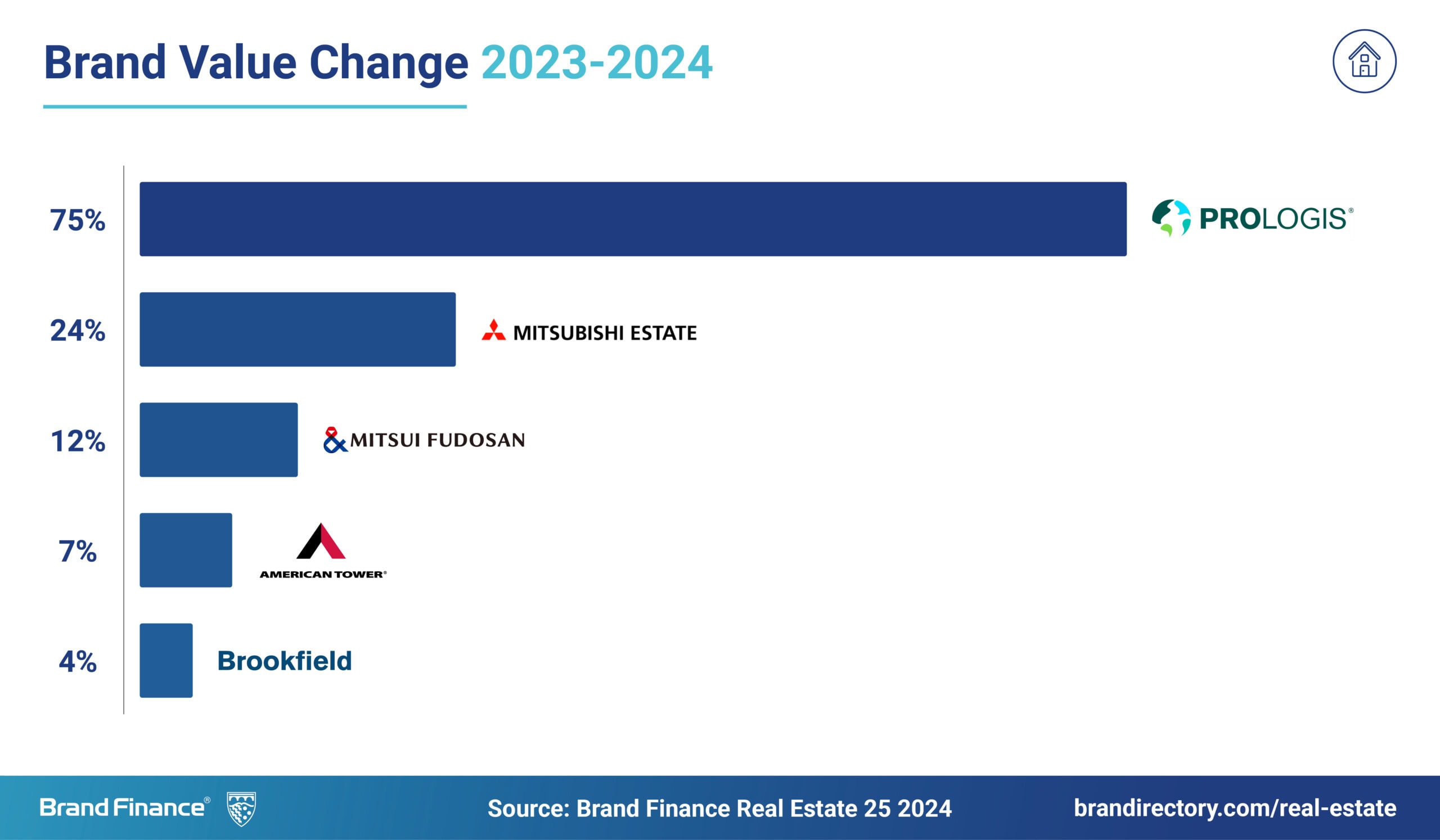 Brand Value Change 2023-2024

75% PROLOGIS®

24% MITSUBISHI ESTATE

12% MITSUI FUDOSAN

7% AMERICAN TOWER®

4% Brookfield

Brand Finance® Source: Brand Finance Real Estate 25 2024 brandirectory.com/real-estate